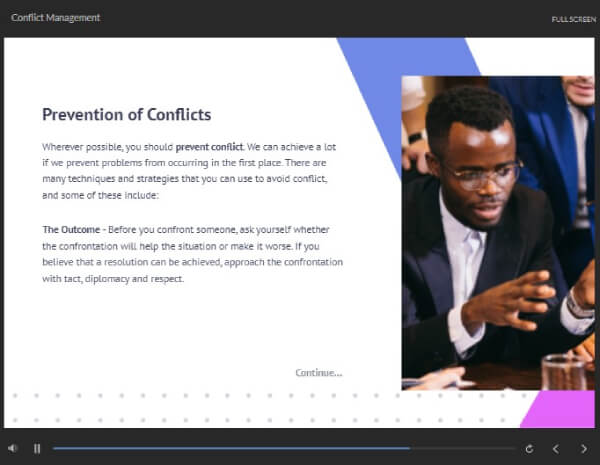 Conflict Management

FULL SCREEN

Prevention of Conflicts

Wherever possible, you should prevent conflict. We can achieve a lot if we prevent problems from occurring in the first place. There are many techniques and strategies that you can use to avoid conflict, and some of these include:

The Outcome - Before you confront someone, ask yourself whether the confrontation will help the situation or make it worse. If you believe that a resolution can be achieved, approach the confrontation with tact, diplomacy and respect.

Continue...